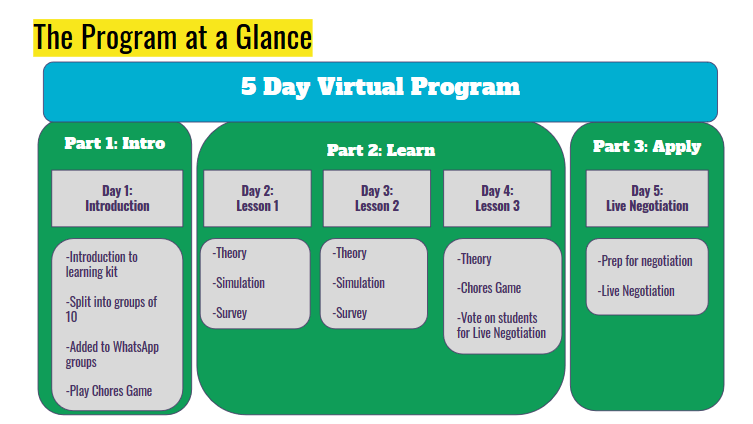 The Program at a Glance

5 Day Virtual Program

Part 1: Intro

Day 1:
Introduction

-Introduction to learning kit

-Split into groups of 10

-Added to WhatsApp groups

-Play Chores Game

Part 2: Learn

Day 2:
Lesson 1

-Theory

-Simulation

-Survey

Day 3:
Lesson 2

-Theory

-Simulation

-Survey

Day 4:
Lesson 3

-Theory

-Chores Game

-Vote on students for Live Negotiation

Part 3: Apply

Day 5:
Live Negotiation

-Prep for negotiation

-Live Negotiation